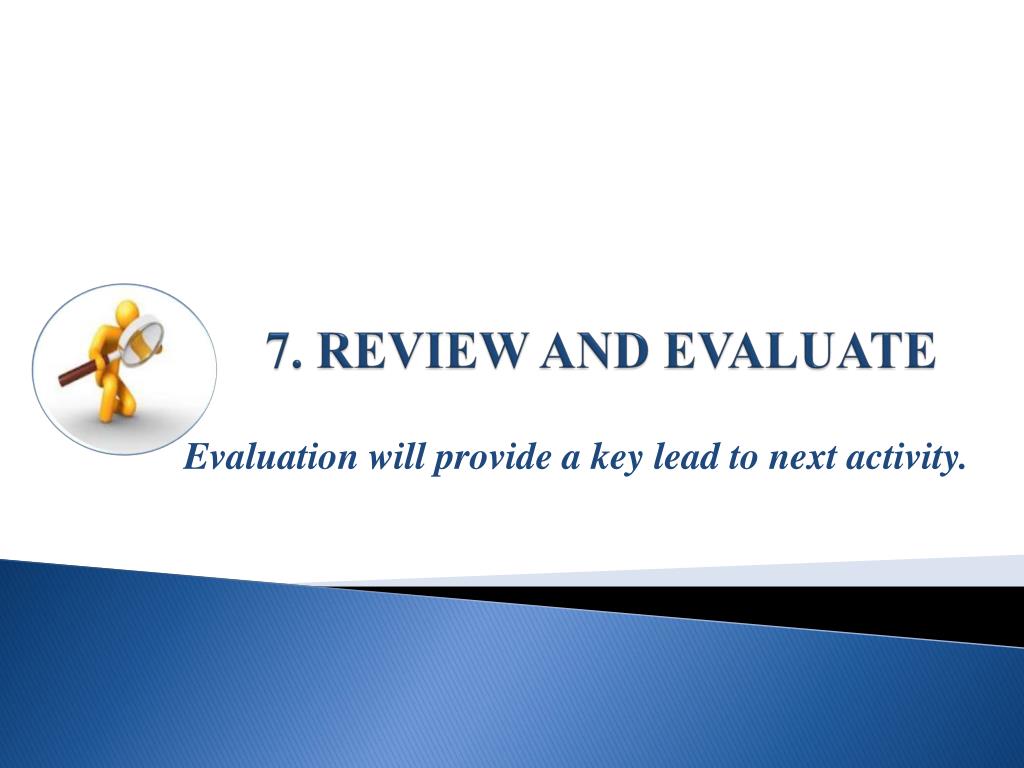 7. REVIEW AND EVALUATE

Evaluation will provide a key lead to next activity.